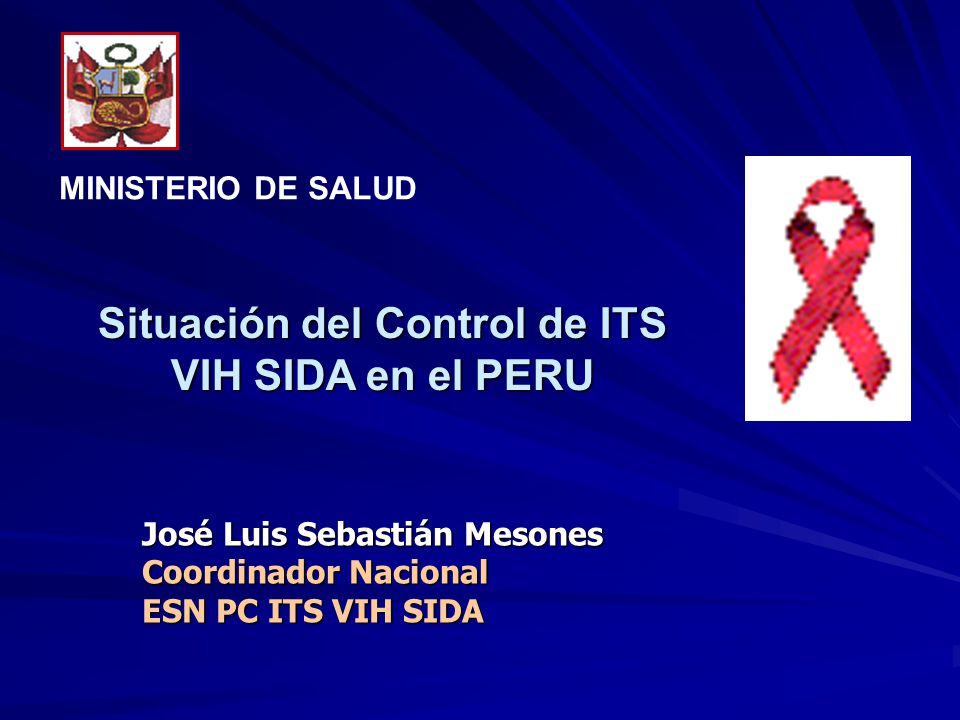 MINISTERIO DE SALUD

Situación del Control de ITS VIH SIDA en el PERU

José Luis Sebastián Mesones
Coordinador Nacional
ESN PC ITS VIH SIDA